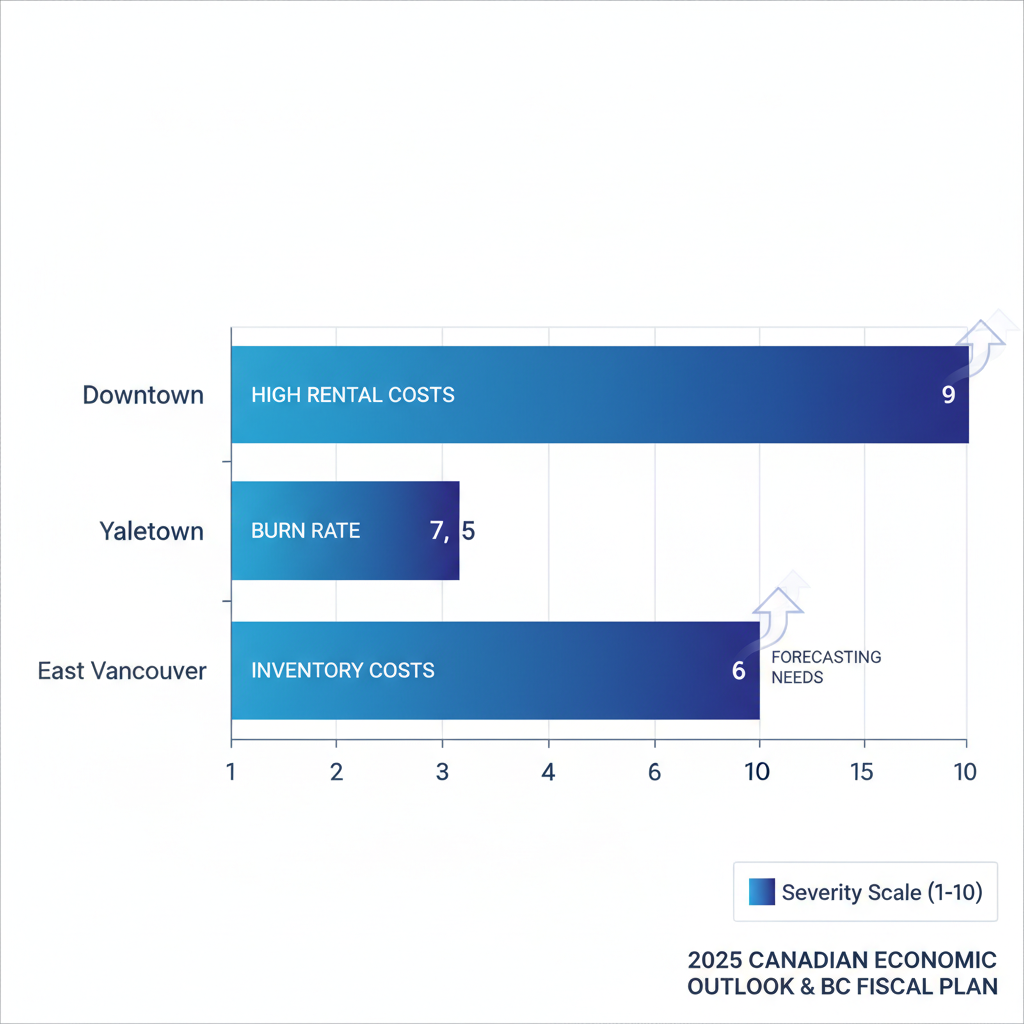 Downtown
HIGH RENTAL COSTS
9

Yaletown
BURN RATE
7, 5

East Vancouver
INVENTORY COSTS
6
FORECASTING NEEDS

1 2 3 4 6 10 15 10

Severity Scale (1-10)

2025 CANADIAN ECONOMIC OUTLOOK & BC FISCAL PLAN